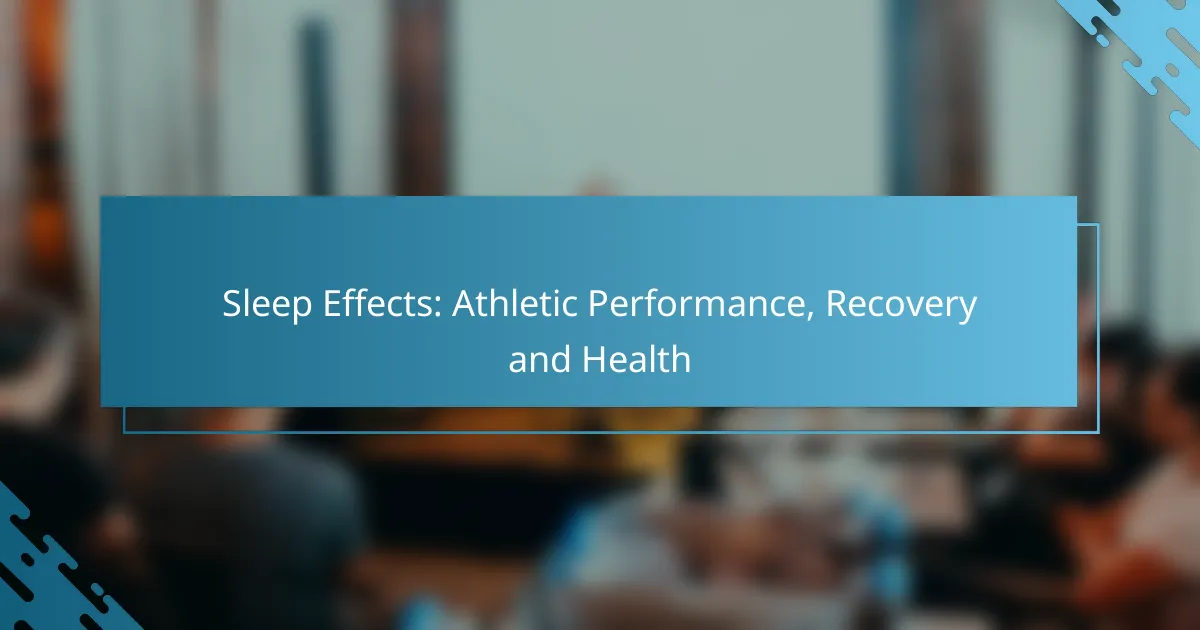 Sleep Effects: Athletic Performance, Recovery and Health